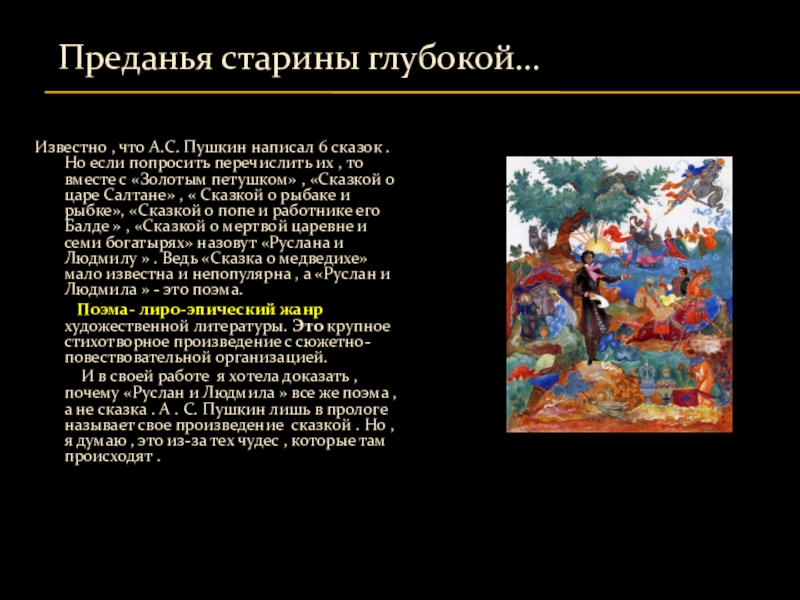 Преданья старины глубокой…

Известно , что А.С. Пушкин написал 6 сказок . Но если попросить перечислить их , то вместе с «Золотым петушком» , «Сказкой о царе Салтане» , « Сказкой о рыбаке и рыбке», «Сказкой о попе и работнике его Балде » , «Сказкой о мертвой царевне и семи богатырях» назовут «Руслана и Людмилу » . Ведь «Сказка о медведихе» мало известна и непопулярна , а «Руслан и Людмила » - это поэма.

Поэма- лиро-эпический жанр художественной литературы. Это крупное стихотворное произведение с сюжетно-повествовательной организацией.

И в своей работе я хотела доказать , почему «Руслан и Людмила » все же поэма , а не сказка . А . С. Пушкин лишь в прологе называет свое произведение сказкой . Но , я думаю , это из-за тех чудес , которые там происходят .